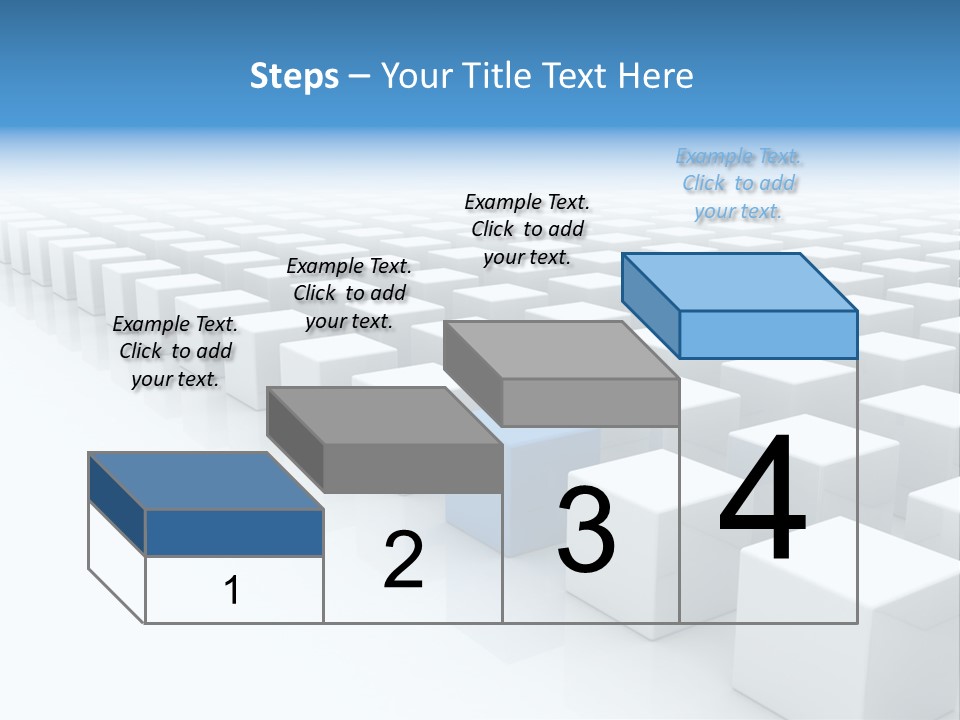 Steps – Your Title Text Here

Example Text. Click to add your text.

Example Text. Click to add your text.

Example Text. Click to add your text.

Example Text. Click to add your text.

1

2

3

4